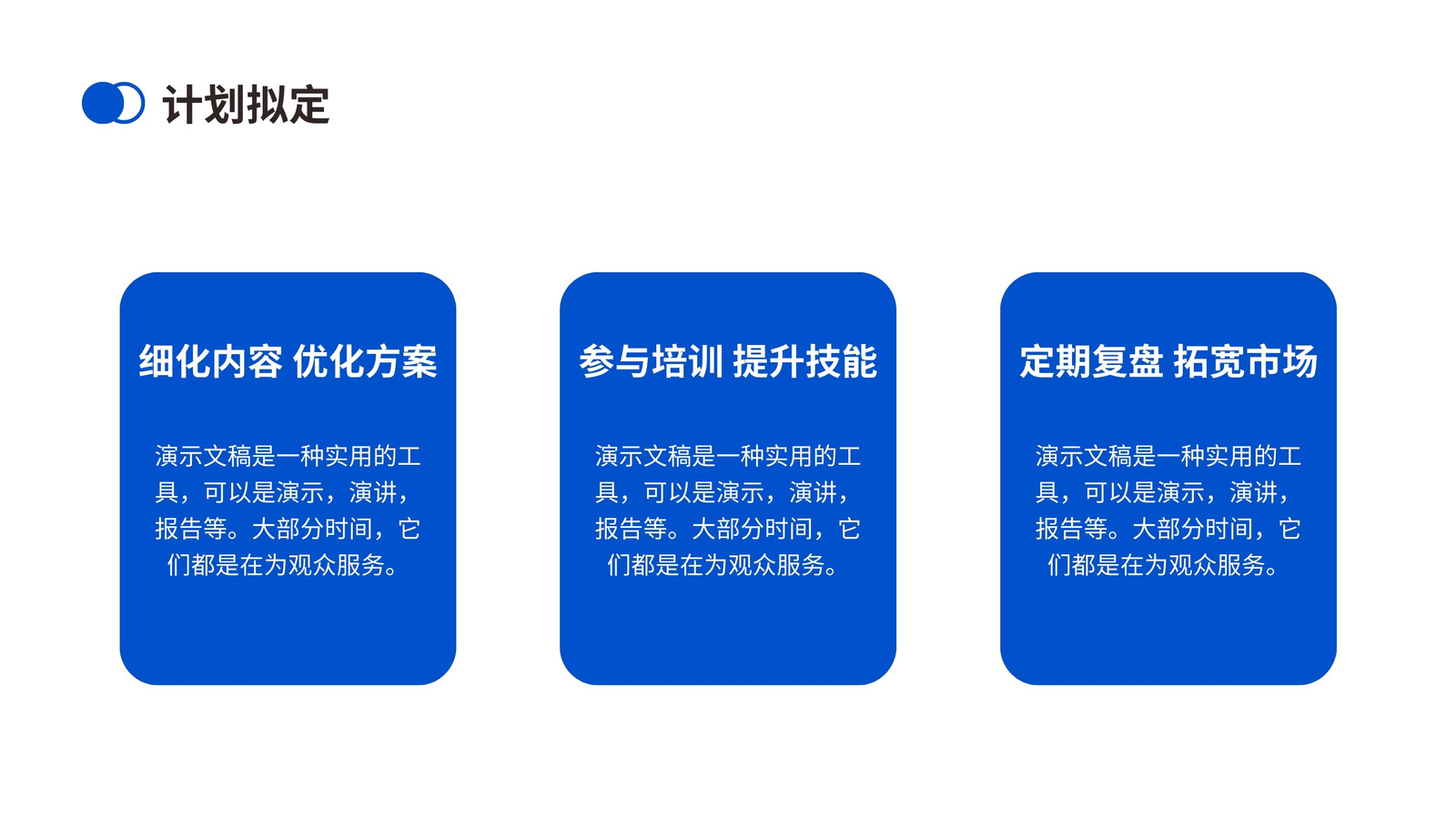 计划拟定

细化内容 优化方案

演示文稿是一种实用的工具，可以是演示，演讲，报告等。大部分时间，它们都是在为观众服务。

参与培训 提升技能

演示文稿是一种实用的工具，可以是演示，演讲，报告等。大部分时间，它们都是在为观众服务。

定期复盘 拓宽市场

演示文稿是一种实用的工具，可以是演示，演讲，报告等。大部分时间，它们都是在为观众服务。